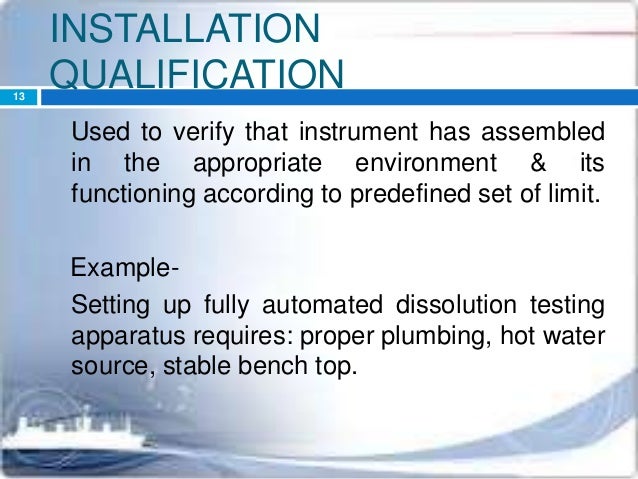 INSTALLATION QUALIFICATION

13

Used to verify that instrument has assembled in the appropriate environment & its functioning according to predefined set of limit.

Example-
Setting up fully automated dissolution testing apparatus requires: proper plumbing, hot water source, stable bench top.